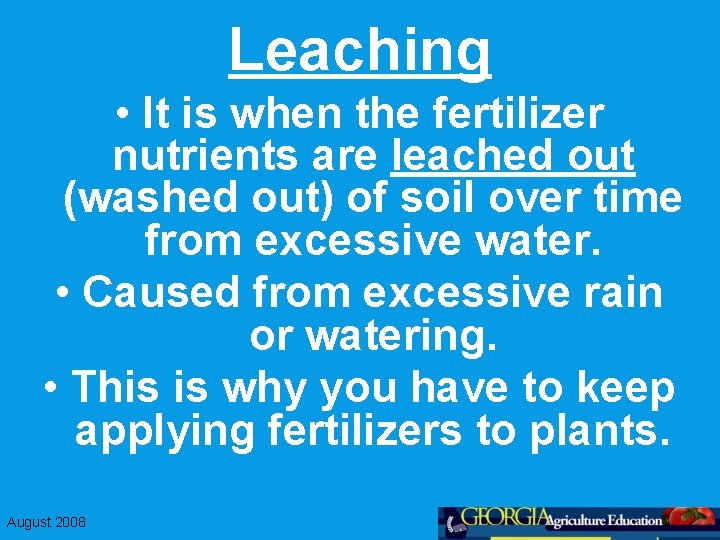 Leaching

• It is when the fertilizer nutrients are leached out (washed out) of soil over time from excessive water.

• Caused from excessive rain or watering.

• This is why you have to keep applying fertilizers to plants.

August 2008

GEORGIA Agriculture Education